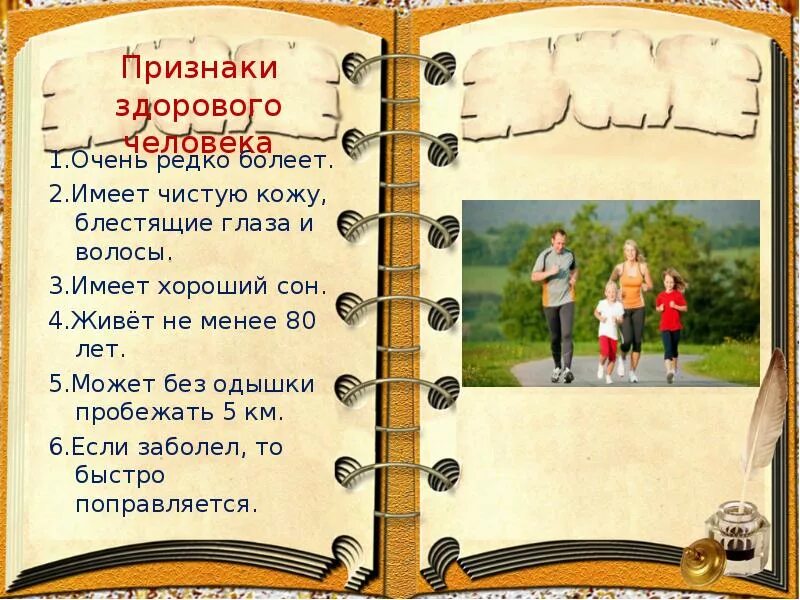 Признаки здорового человека

1.Очень редко болеет.

2.Имеет чистую кожу, блестящие глаза и волосы.

3.Имеет хороший сон.

4.Живёт не менее 80 лет.

5.Может без одышки пробежать 5 км.

6.Если заболел, то быстро поправляется.